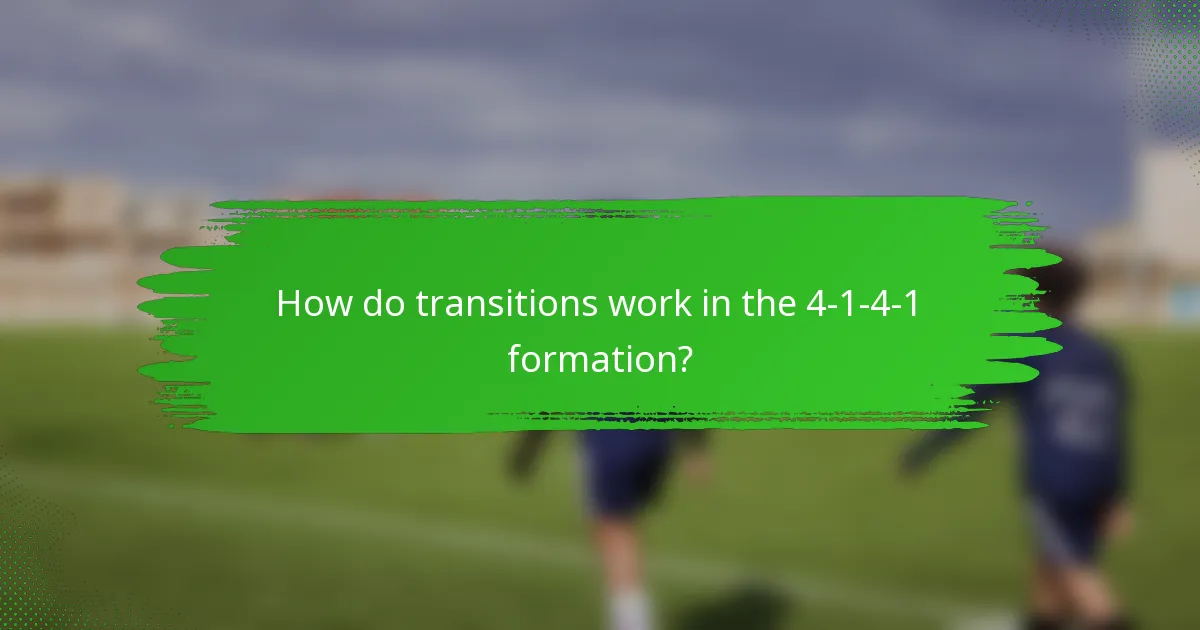 How do transitions work in the 4-1-4-1 formation?